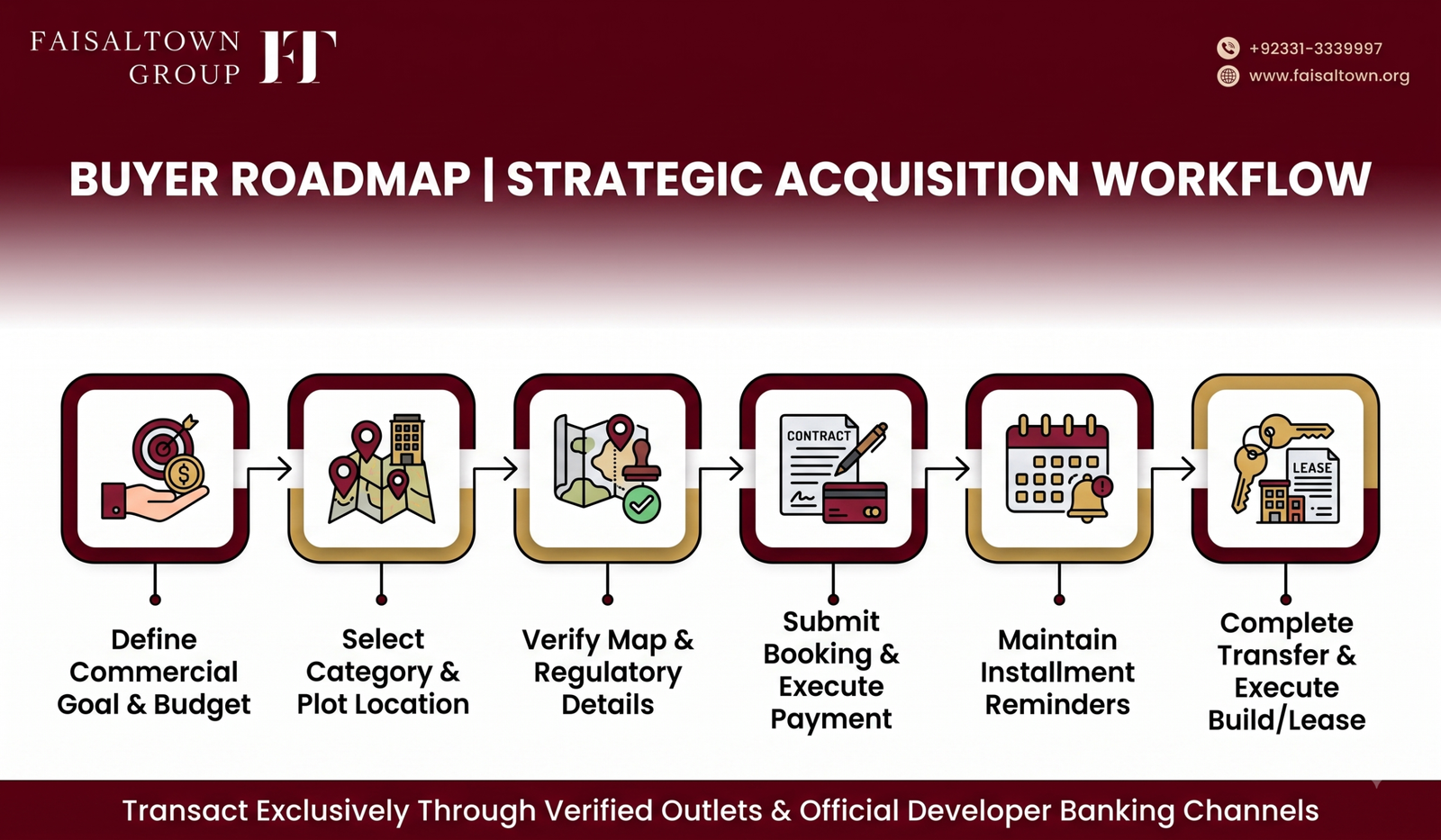 FAISALTOWN GROUP FT

+92331-3339997
www.faisaltown.org

BUYER ROADMAP | STRATEGIC ACQUISITION WORKFLOW

CONTRACT

LEASE

Define Commercial Goal & Budget

Select Category & Plot Location

Verify Map & Regulatory Details

Submit Booking & Execute Payment

Maintain Installment Reminders

Complete Transfer & Execute Build/Lease

Transact Exclusively Through Verified Outlets & Official Developer Banking Channels